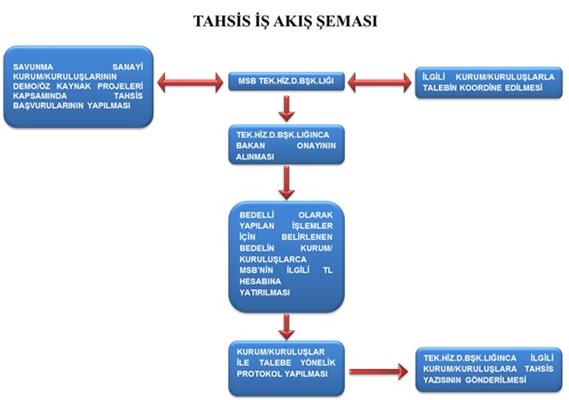 TAHSİS İŞ AKIŞ ŞEMASI

SAVUNMA SANAYİ KURUM/KURULUŞLARININ DEMO/ÖZ KAYNAK PROJELERİ KAPSAMINDA TAHSİS BAŞVURULARININ YAPILMASI

MSB TEK.HİZ.D.BŞK.LIĞI

İLGİLİ KURUM/KURULUŞLARLA TALEBİN KOORDİNE EDİLMESİ

TEK.HİZ.D.BŞK.LIĞINCA BAKAN ONAYININ ALINMASI

BEDELLİ OLARAK YAPILAN İŞLEMLER İÇİN BELİRLENEN BEDELİN KURUM/ KURULUŞLARCA MSB'NİN İLGİLİ TL HESABINA YATIRILMASI

KURUM/KURULUŞLAR İLE TALEBE YÖNELİK PROTOKOL YAPILMASI

TEK.HİZ.D.BŞK.LIĞINCA İLGİLİ KURUM/KURULUŞLARA TAHSİS YAZISININ GÖNDERİLMESİ